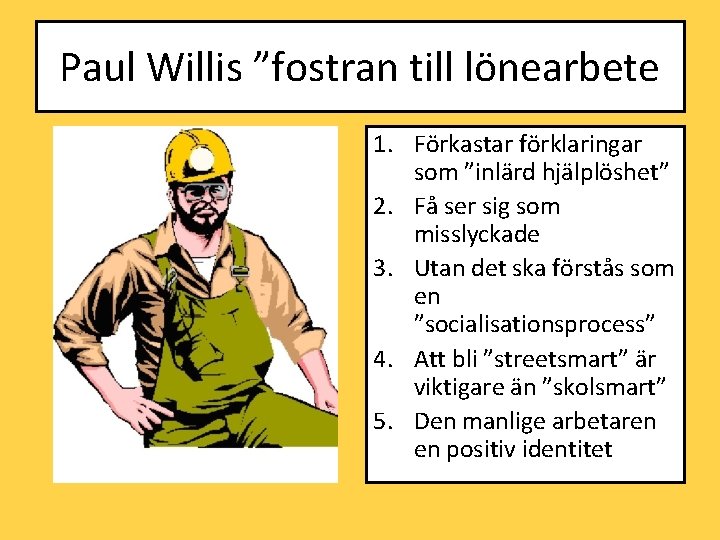 Paul Willis ”fostran till lönearbete

1. Förkastar förklaringar som ”inlärd hjälplöshet”
2. Få ser sig som misslyckade
3. Utan det ska förstås som en ”socialisationsprocess”
4. Att bli ”streetsmart” är viktigare än ”skolsmart”
5. Den manlige arbetaren en positiv identitet